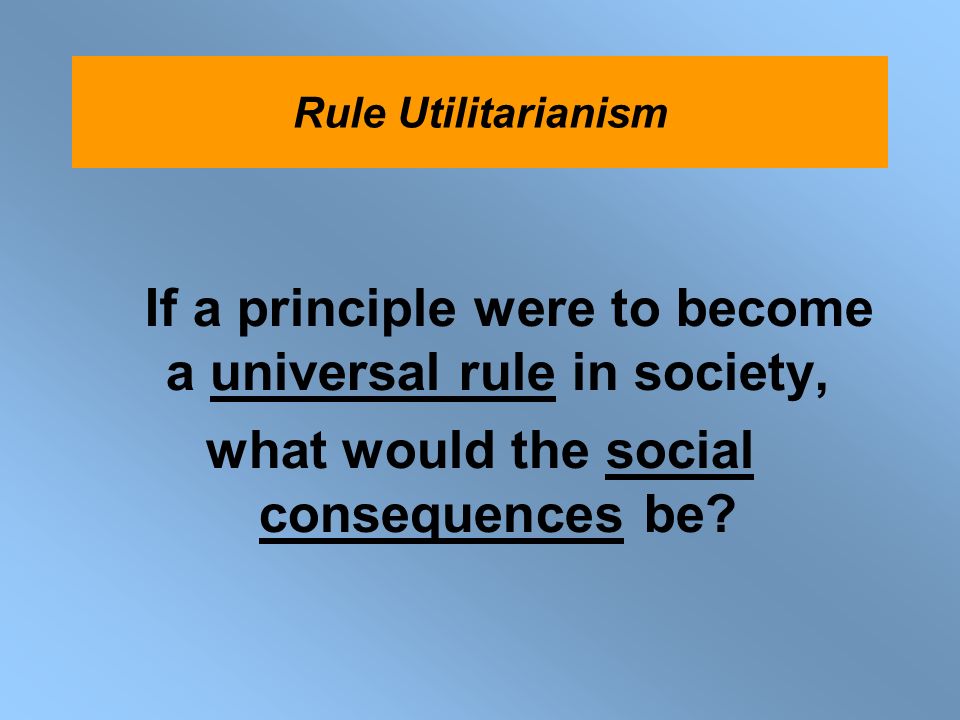 Rule Utilitarianism

If a principle were to become a universal rule in society,

what would the social consequences be?